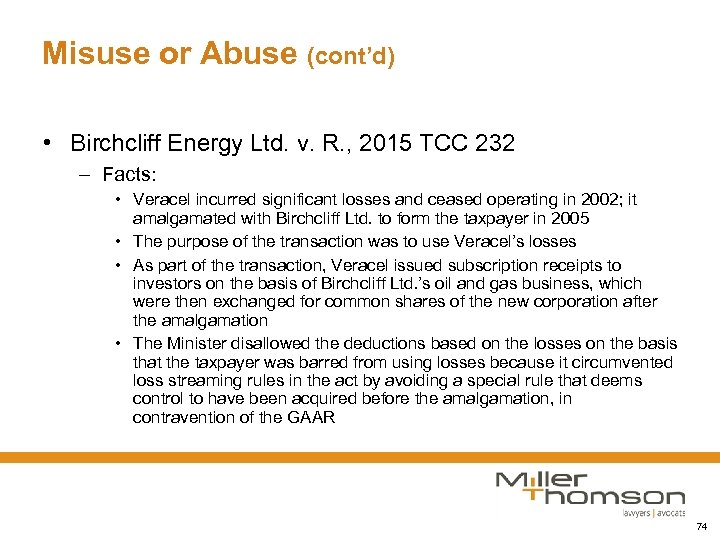 Misuse or Abuse (cont'd)

• Birchcliff Energy Ltd. v. R., 2015 TCC 232

– Facts:

• Veracel incurred significant losses and ceased operating in 2002; it amalgamated with Birchcliff Ltd. to form the taxpayer in 2005

• The purpose of the transaction was to use Veracel's losses

• As part of the transaction, Veracel issued subscription receipts to investors on the basis of Birchcliff Ltd.'s oil and gas business, which were then exchanged for common shares of the new corporation after the amalgamation

• The Minister disallowed the deductions based on the losses on the basis that the taxpayer was barred from using losses because it circumvented loss streaming rules in the act by avoiding a special rule that deems control to have been acquired before the amalgamation, in contravention of the GAAR

Miller Thomson
lawyers | avocats

74